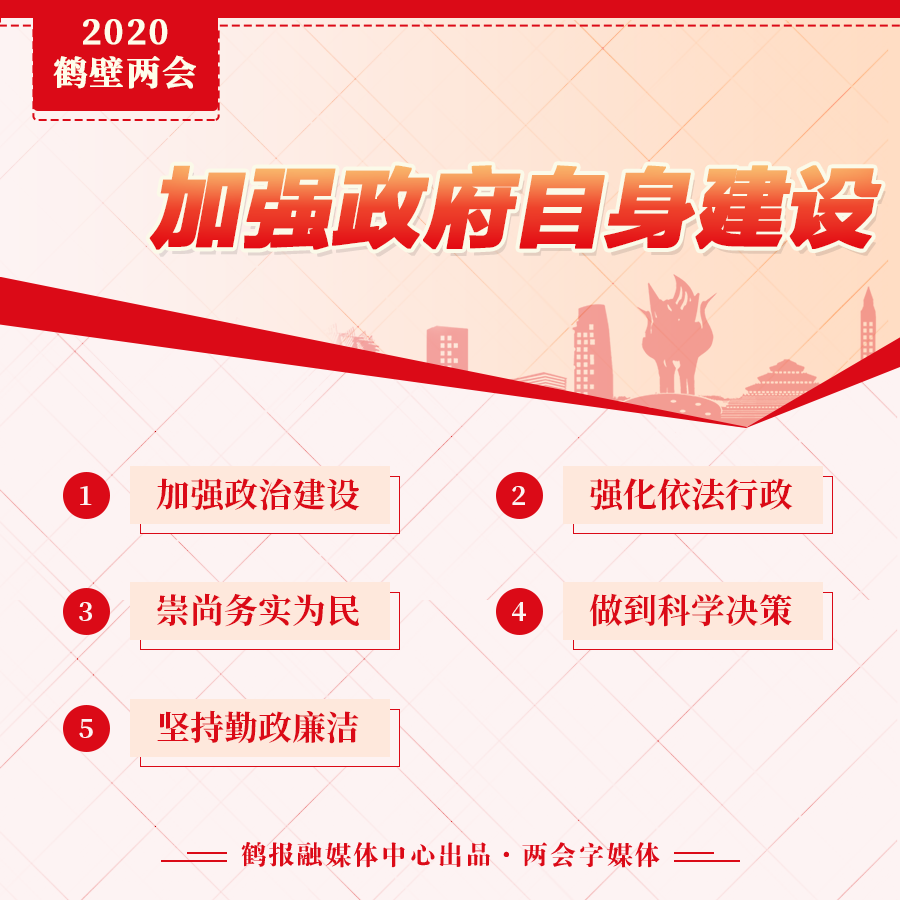 2020
鹤壁两会

加强政府自身建设

1 加强政治建设

2 强化依法行政

3 崇尚务实为民

4 做到科学决策

5 坚持勤政廉洁

鹤报融媒体中心出品 · 两会字媒体